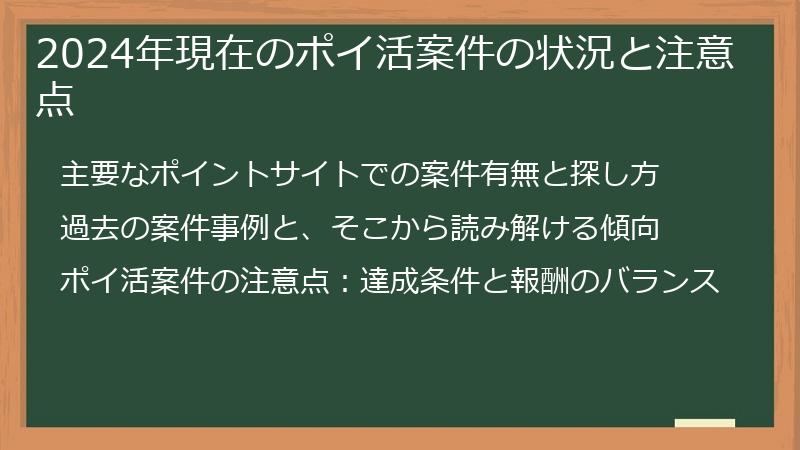 2024年現在のポイ活案件の状況と注意点

主要なポイントサイトでの案件有無と探し方

過去の案件事例と、そこから読み解ける傾向

ポイ活案件の注意点：達成条件と報酬のバランス